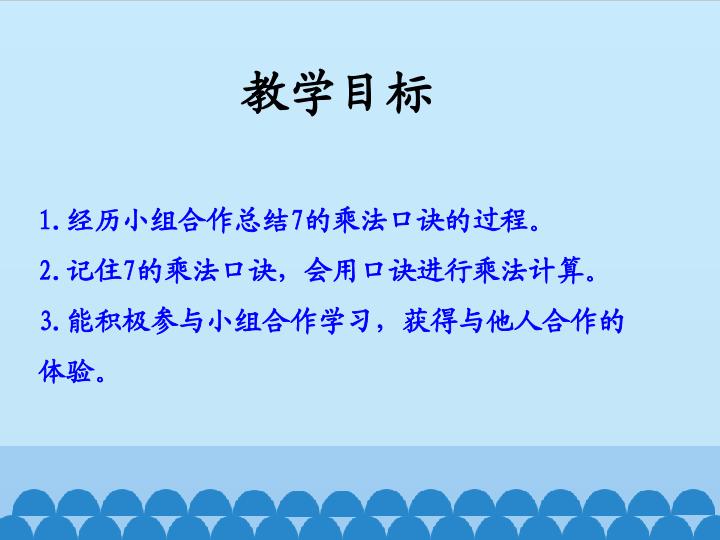 教学目标

1.经历小组合作总结7的乘法口诀的过程。

2.记住7的乘法口诀，会用口诀进行乘法计算。

3.能积极参与小组合作学习，获得与他人合作的体验。